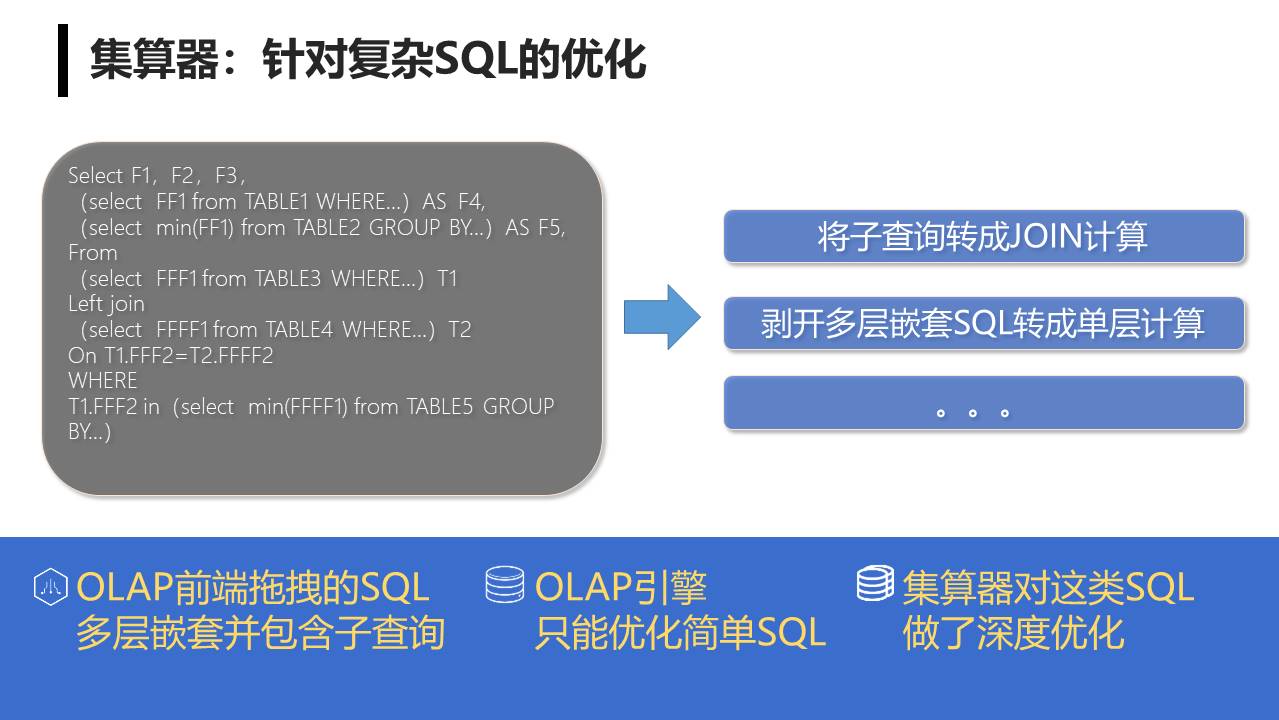 集算器：针对复杂SQL的优化

Select F1，F2，F3，
（select FF1 from TABLE1 WHERE...）AS F4,
（select min(FF1) from TABLE2 GROUP BY...）AS F5,
From
（select FFF1 from TABLE3 WHERE...）T1
Left join
（select FFFF1 from TABLE4 WHERE...）T2
On T1.FFF2=T2.FFFF2
WHERE
T1.FFF2 in（select min(FFFF1) from TABLE5 GROUP BY...）

将子查询转成JOIN计算

剥开多层嵌套SQL转成单层计算

。。。

OLAP前端拖拽的SQL
多层嵌套并包含子查询

OLAP引擎
只能优化简单SQL

集算器对这类SQL
做了深度优化